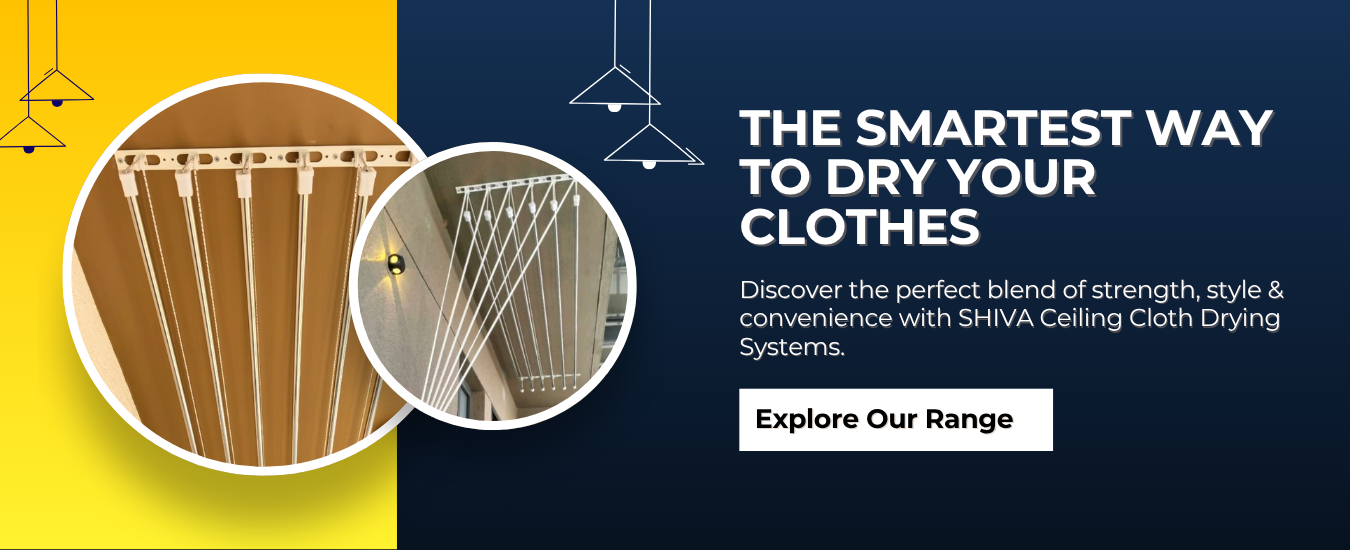 THE SMARTEST WAY TO DRY YOUR CLOTHES

Discover the perfect blend of strength, style & convenience with SHIVA Ceiling Cloth Drying Systems.

Explore Our Range